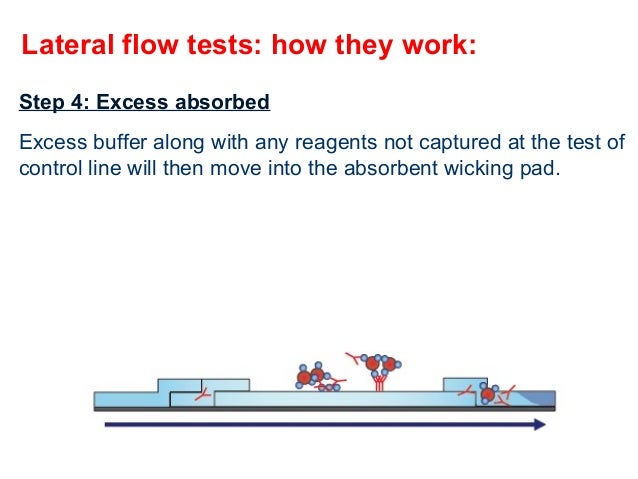 Lateral flow tests: how they work:

Step 4: Excess absorbed

Excess buffer along with any reagents not captured at the test of control line will then move into the absorbent wicking pad.